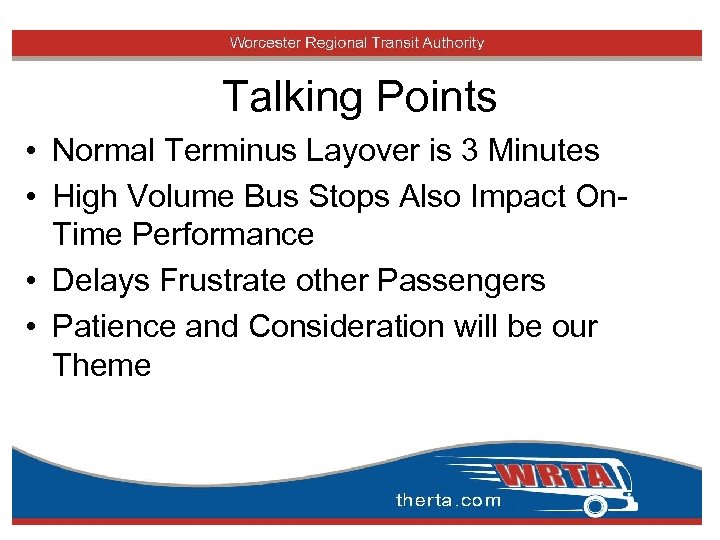 Worcester Regional Transit Authority

Talking Points

• Normal Terminus Layover is 3 Minutes
• High Volume Bus Stops Also Impact On-Time Performance
• Delays Frustrate other Passengers
• Patience and Consideration will be our Theme

WRTA
therta.com